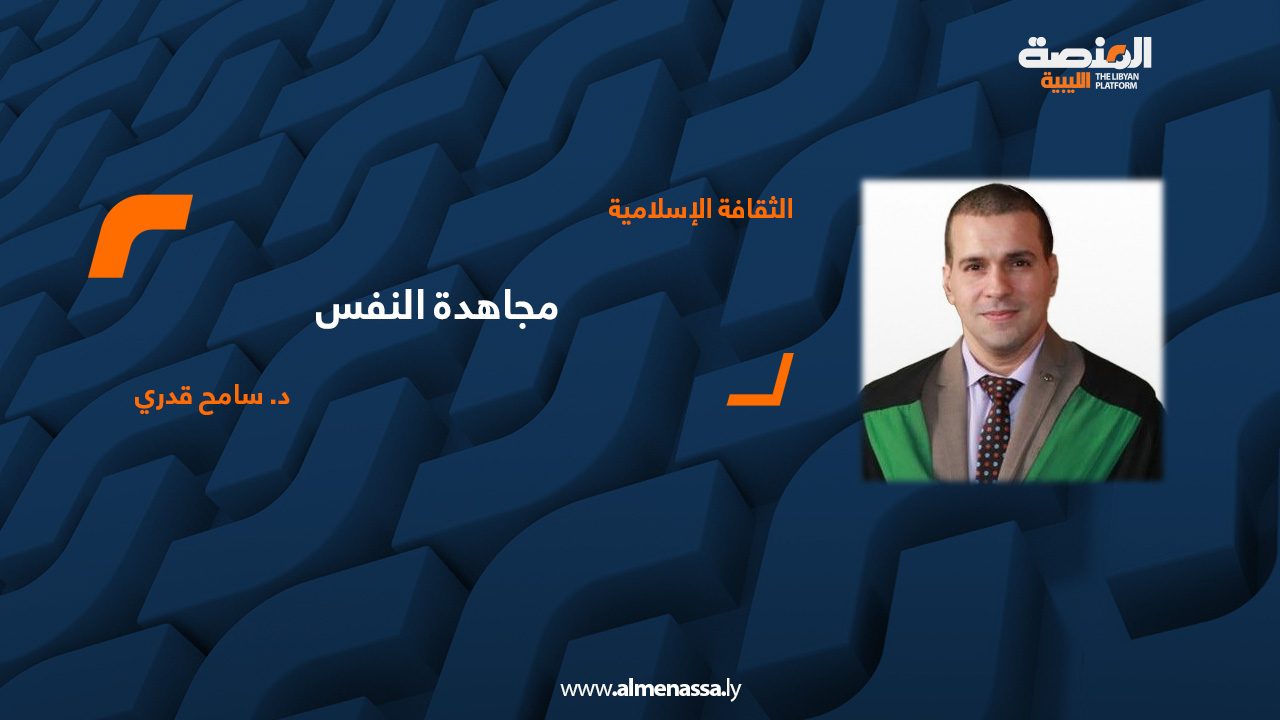 المنصة الليبية
THE LIBYAN PLATFORM

الثقافة الإسلامية

مجاهدة النفس

د. سامح قدري

www.almenassa.ly